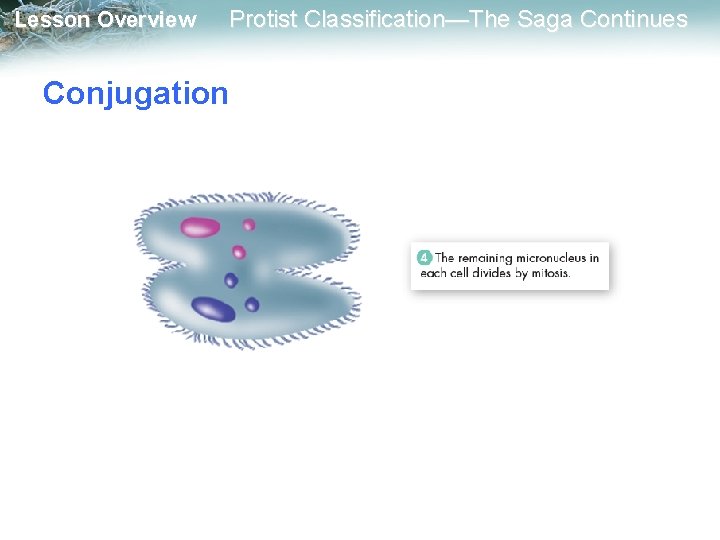 Lesson Overview Protist Classification—The Saga Continues

Conjugation

4 The remaining micronucleus in each cell divides by mitosis.